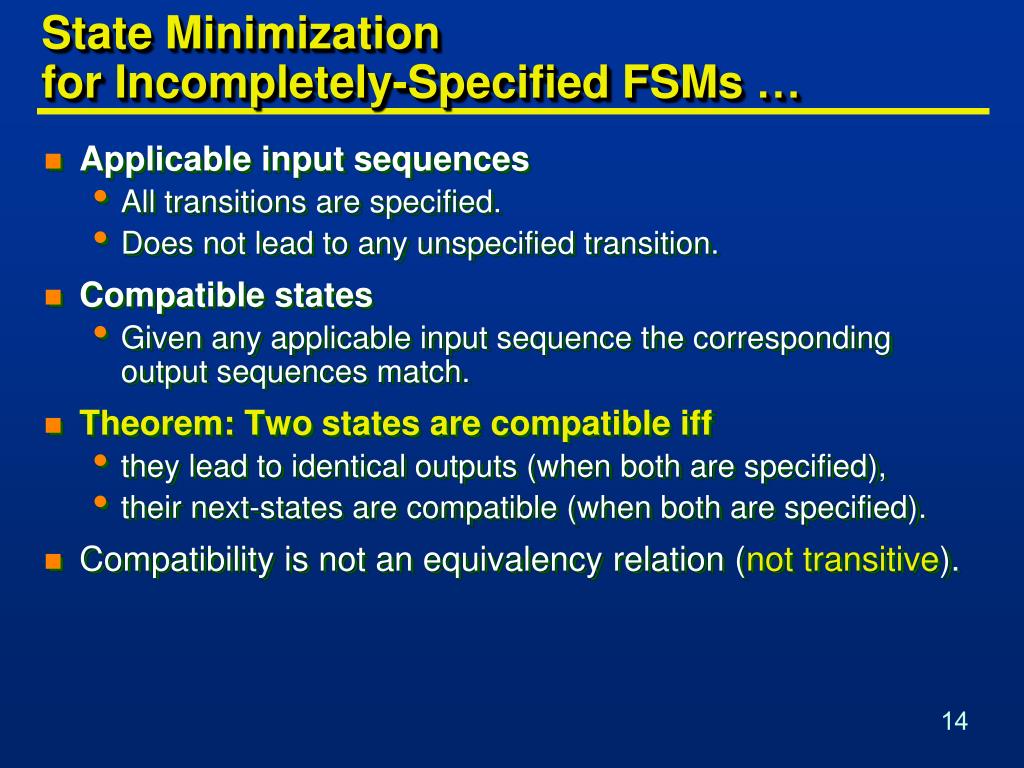 State Minimization
for Incompletely-Specified FSMs …

Applicable input sequences
All transitions are specified.
Does not lead to any unspecified transition.

Compatible states
Given any applicable input sequence the corresponding output sequences match.

Theorem: Two states are compatible iff
they lead to identical outputs (when both are specified),
their next-states are compatible (when both are specified).

Compatibility is not an equivalency relation (not transitive).

14